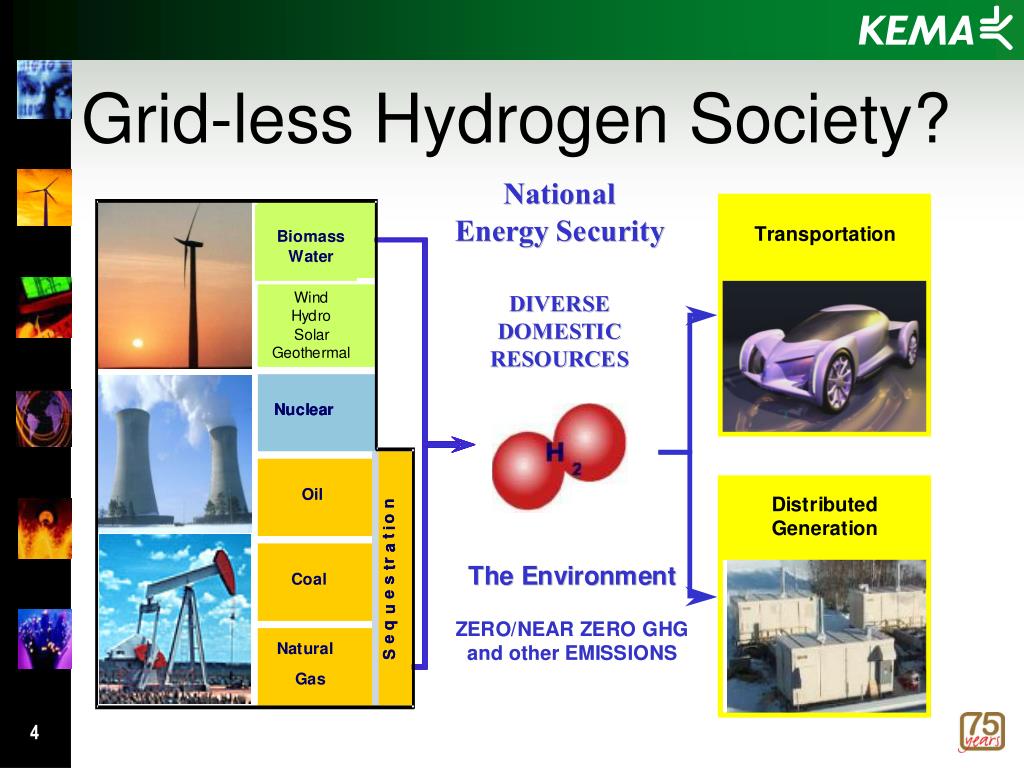 KEMA

Grid-less Hydrogen Society?

Biomass
Water

Wind
Hydro
Solar
Geothermal

Nuclear

Oil

Coal

Natural
Gas

Sequestration

National
Energy Security

DIVERSE
DOMESTIC
RESOURCES

$H_2$

The Environment

ZERO/NEAR ZERO GHG
and other EMISSIONS

Transportation

Distributed
Generation

4

75
years